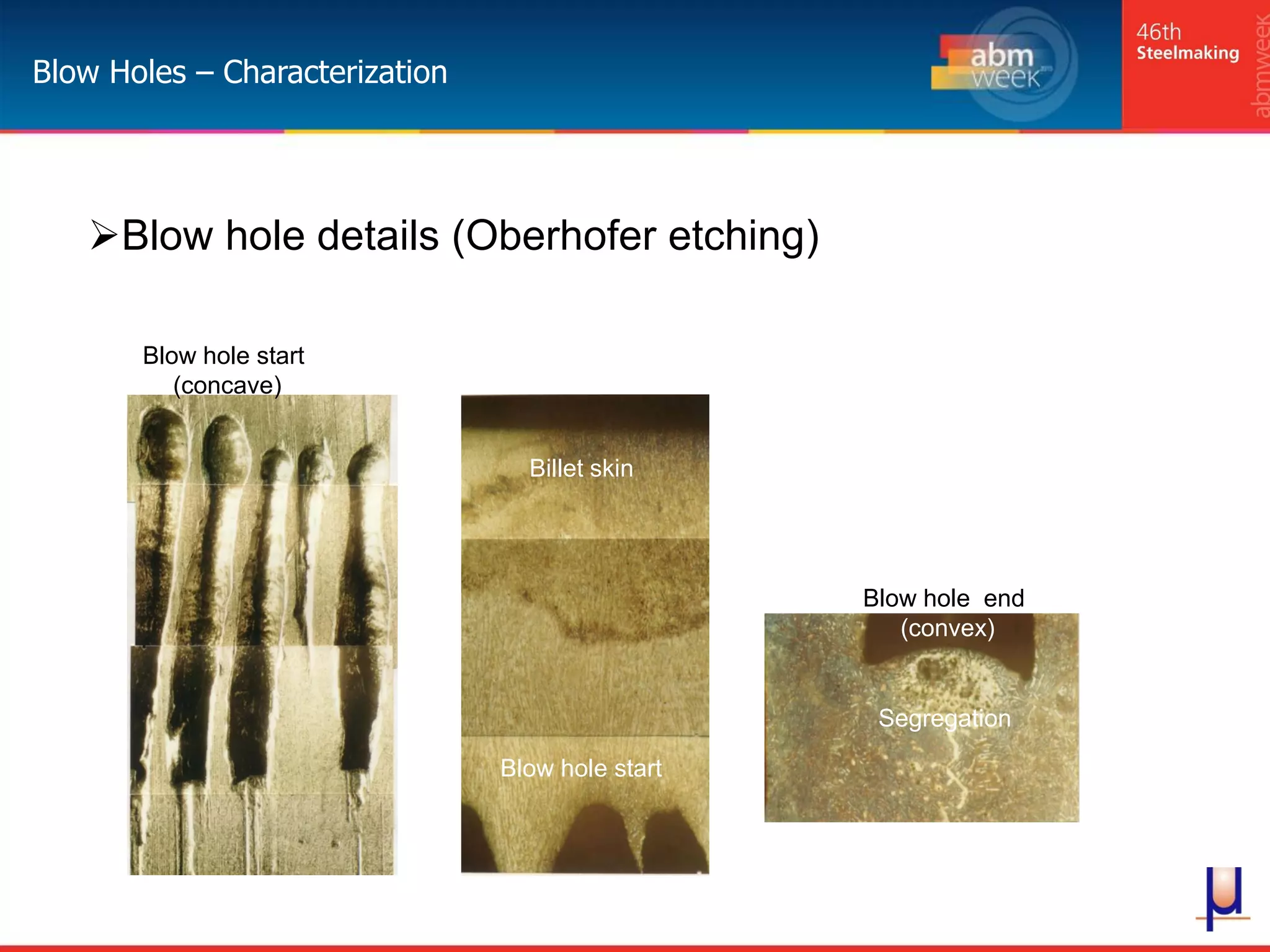 Blow Holes – Characterization

abm week

46th Steelmaking

abmweek

➢Blow hole details (Oberhofer etching)

Blow hole start (concave)

Billet skin

Blow hole start

Blow hole end (convex)

Segregation